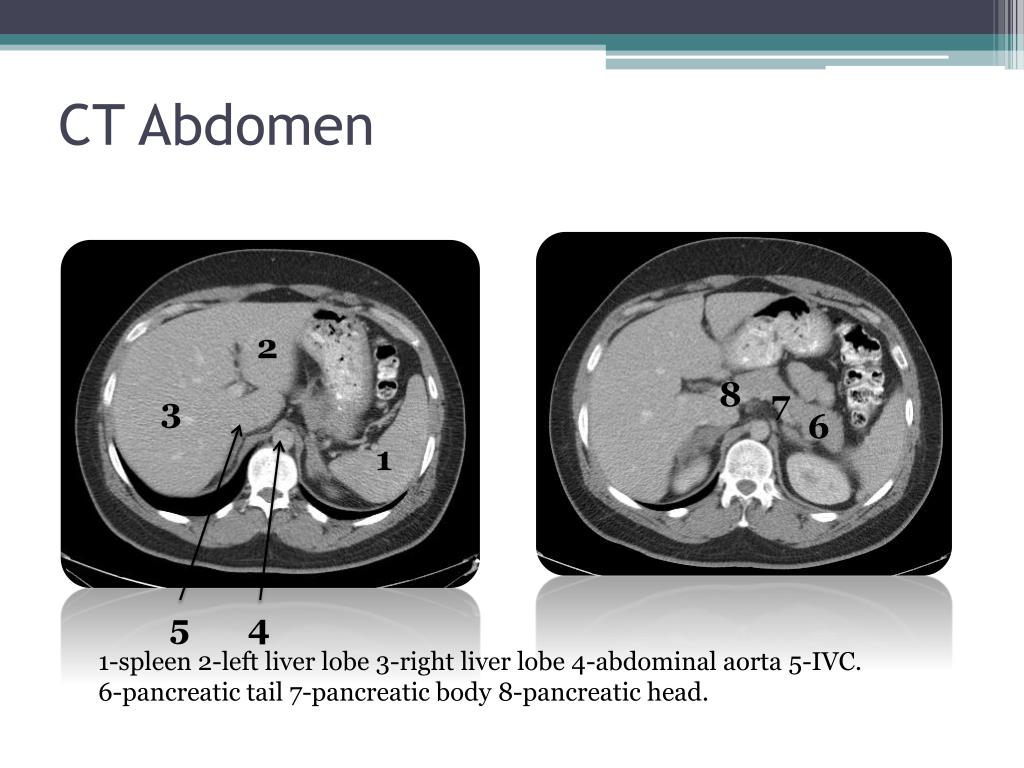 CT Abdomen

2
3
1
5
4

8
7
6

1-spleen 2-left liver lobe 3-right liver lobe 4-abdominal aorta 5-IVC. 6-pancreatic tail 7-pancreatic body 8-pancreatic head.